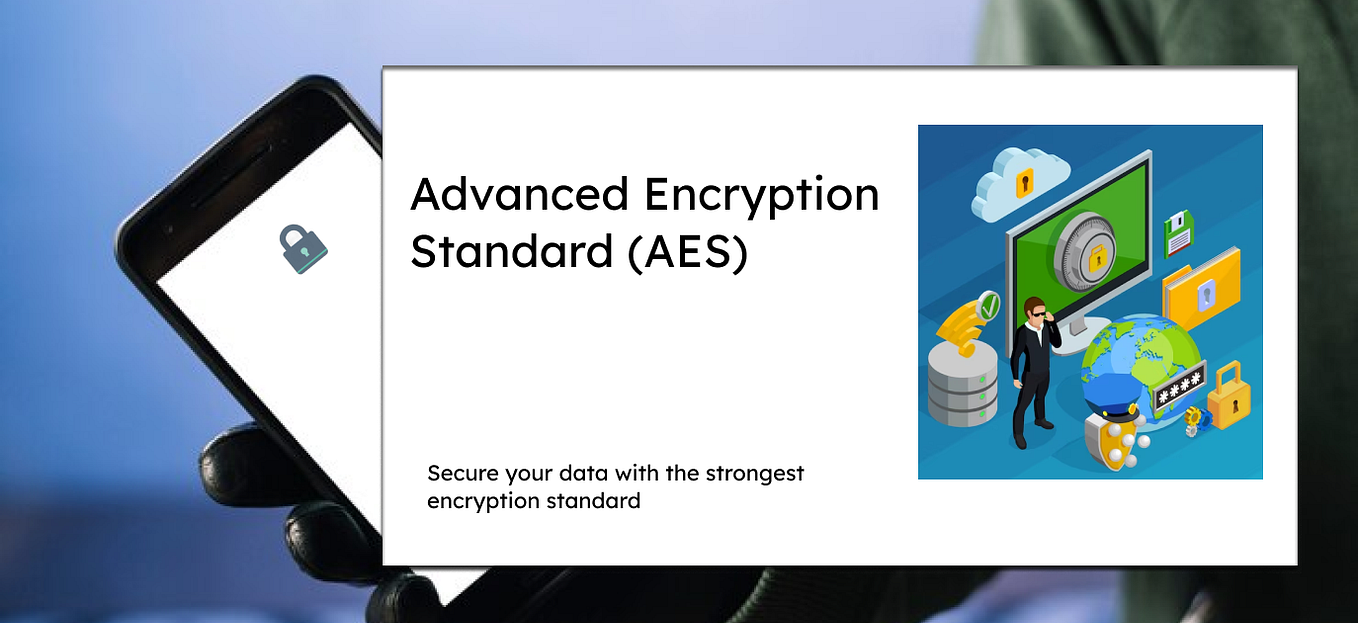 Advanced Encryption Standard (AES)

Secure your data with the strongest encryption standard

****